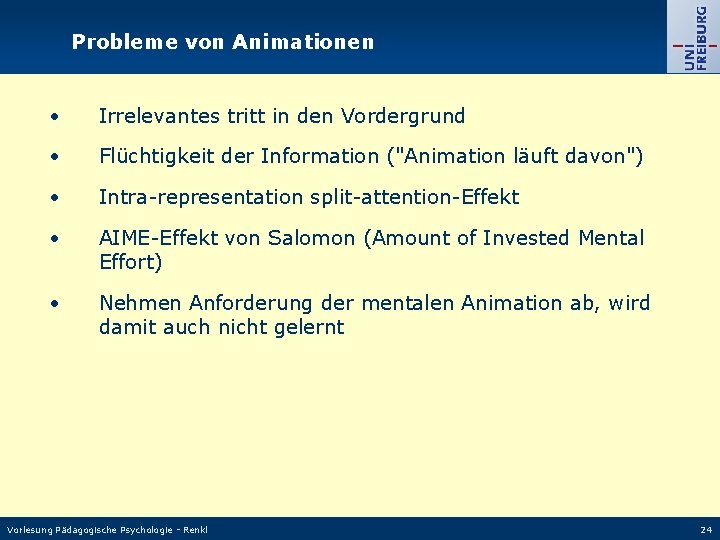 Probleme von Animationen

UNI FREIBURG

• Irrelevantes tritt in den Vordergrund

• Flüchtigkeit der Information ("Animation läuft davon")

• Intra-representation split-attention-Effekt

• AIME-Effekt von Salomon (Amount of Invested Mental Effort)

• Nehmen Anforderung der mentalen Animation ab, wird damit auch nicht gelernt

Vorlesung Pädagogische Psychologie - Renkl

24